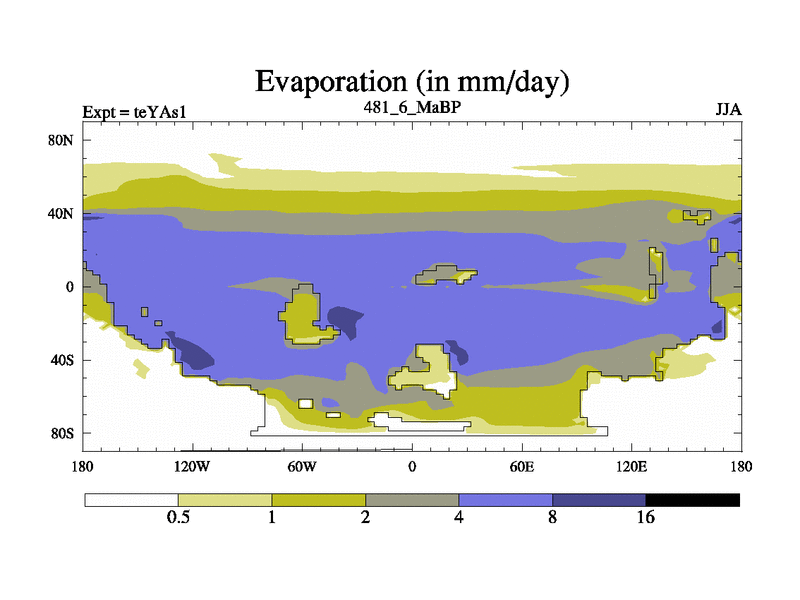 Evaporation (in mm/day)

Expt = teYAs1

481_6_MaBP

JJA

80N

40N

0

40S

80S

180

120W

60W

0

60E

120E

180

0.5

1

2

4

8

16